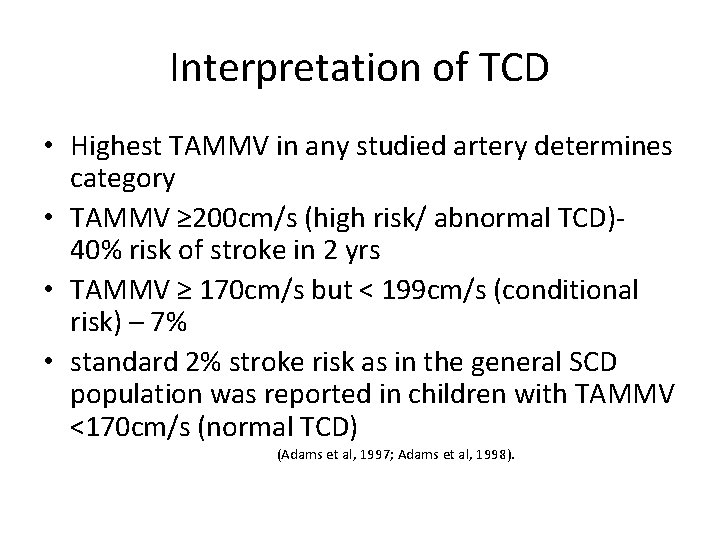 Interpretation of TCD

• Highest TAMMV in any studied artery determines category
• TAMMV ≥200cm/s (high risk/ abnormal TCD)- 40% risk of stroke in 2 yrs
• TAMMV ≥ 170cm/s but < 199cm/s (conditional risk) – 7%
• standard 2% stroke risk as in the general SCD population was reported in children with TAMMV <170cm/s (normal TCD)

(Adams et al, 1997; Adams et al, 1998).